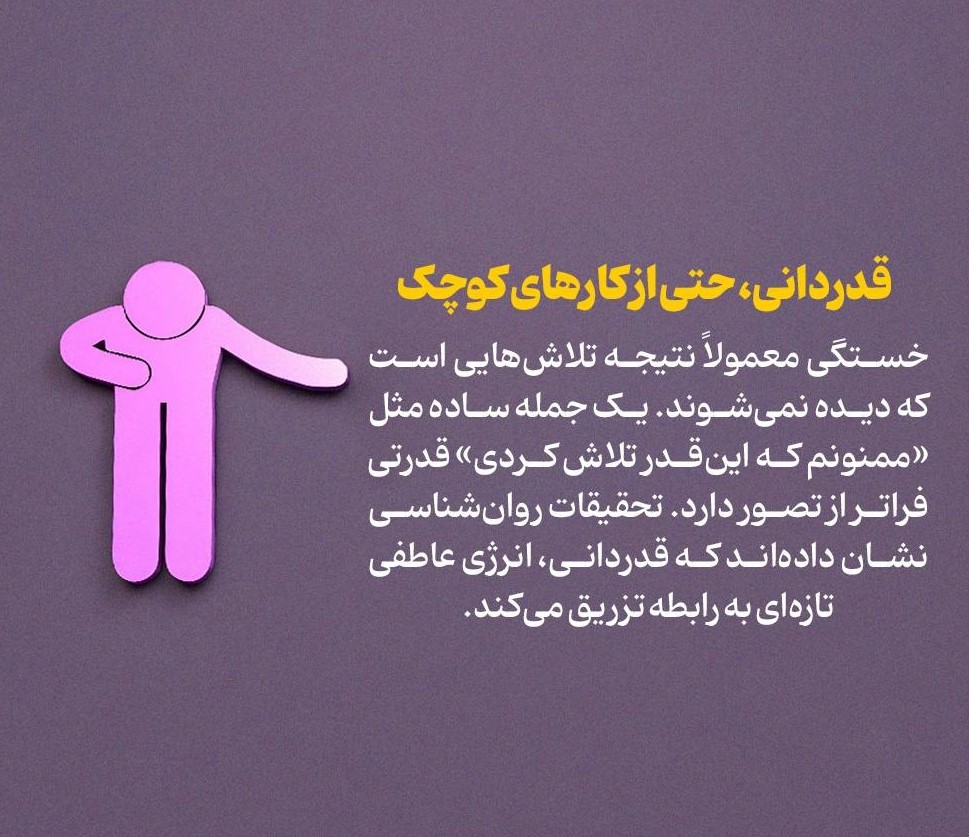 قدردانی، حتی از کارهای کوچک

خستگی معمولاً نتیجه تلاش‌هایی است که دیده نمی‌شوند. یک جمله ساده مثل «ممنونم که این‌قدر تلاش کردی» قدرتی فراتر از تصور دارد. تحقیقات روان‌شناسی نشان داده‌اند که قدردانی، انرژی عاطفی تازه‌ای به رابطه تزریق می‌کند.